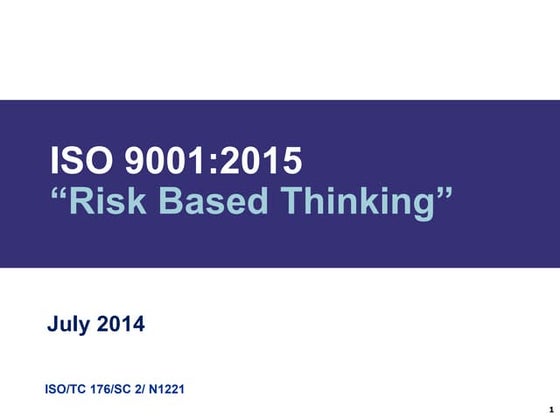 ISO 9001:2015
“Risk Based Thinking”

July 2014

ISO/TC 176/SC 2/ N1221

1